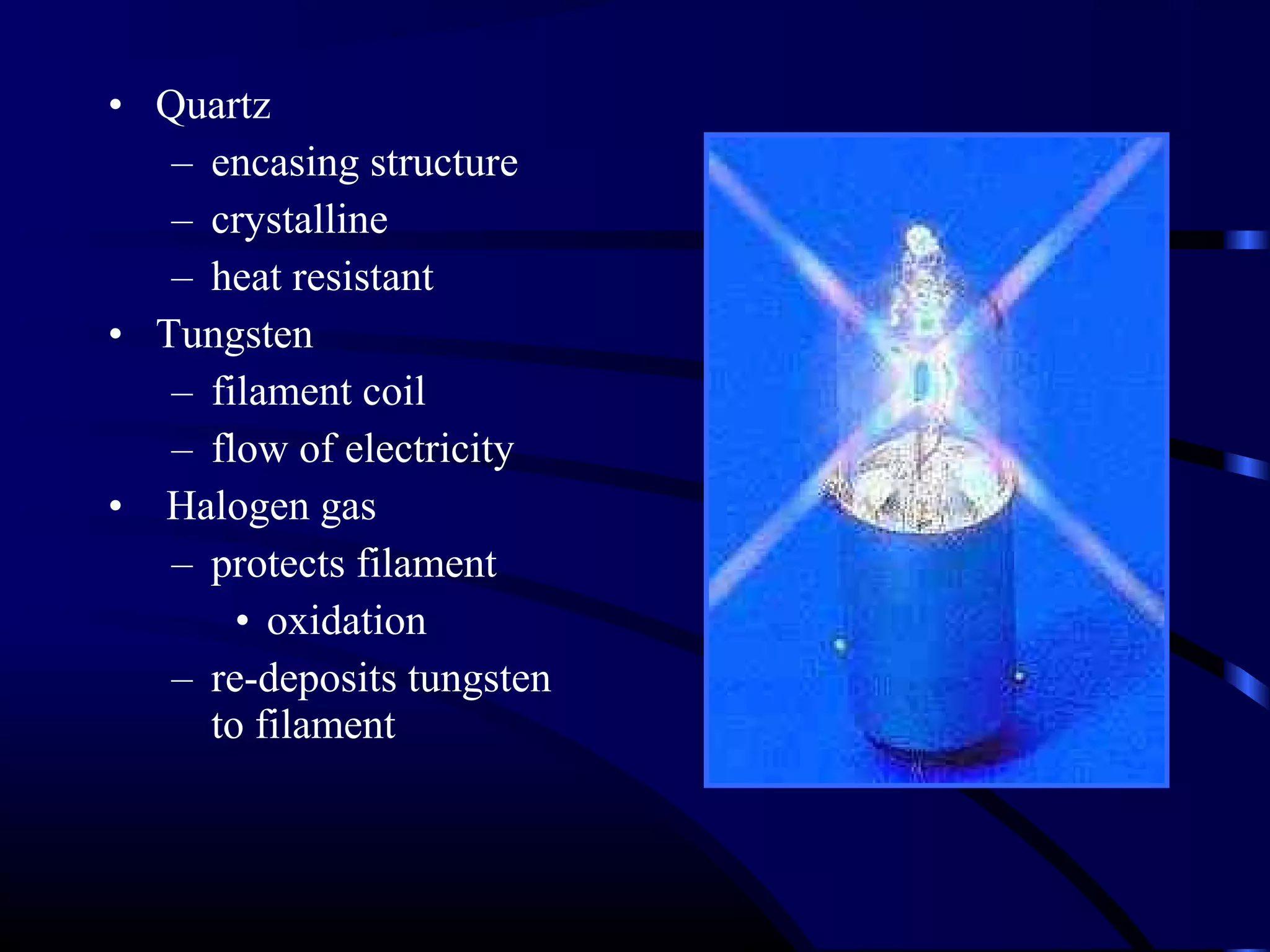 • Quartz
– encasing structure
– crystalline
– heat resistant
• Tungsten
– filament coil
– flow of electricity
• Halogen gas
– protects filament
• oxidation
– re-deposits tungsten to filament